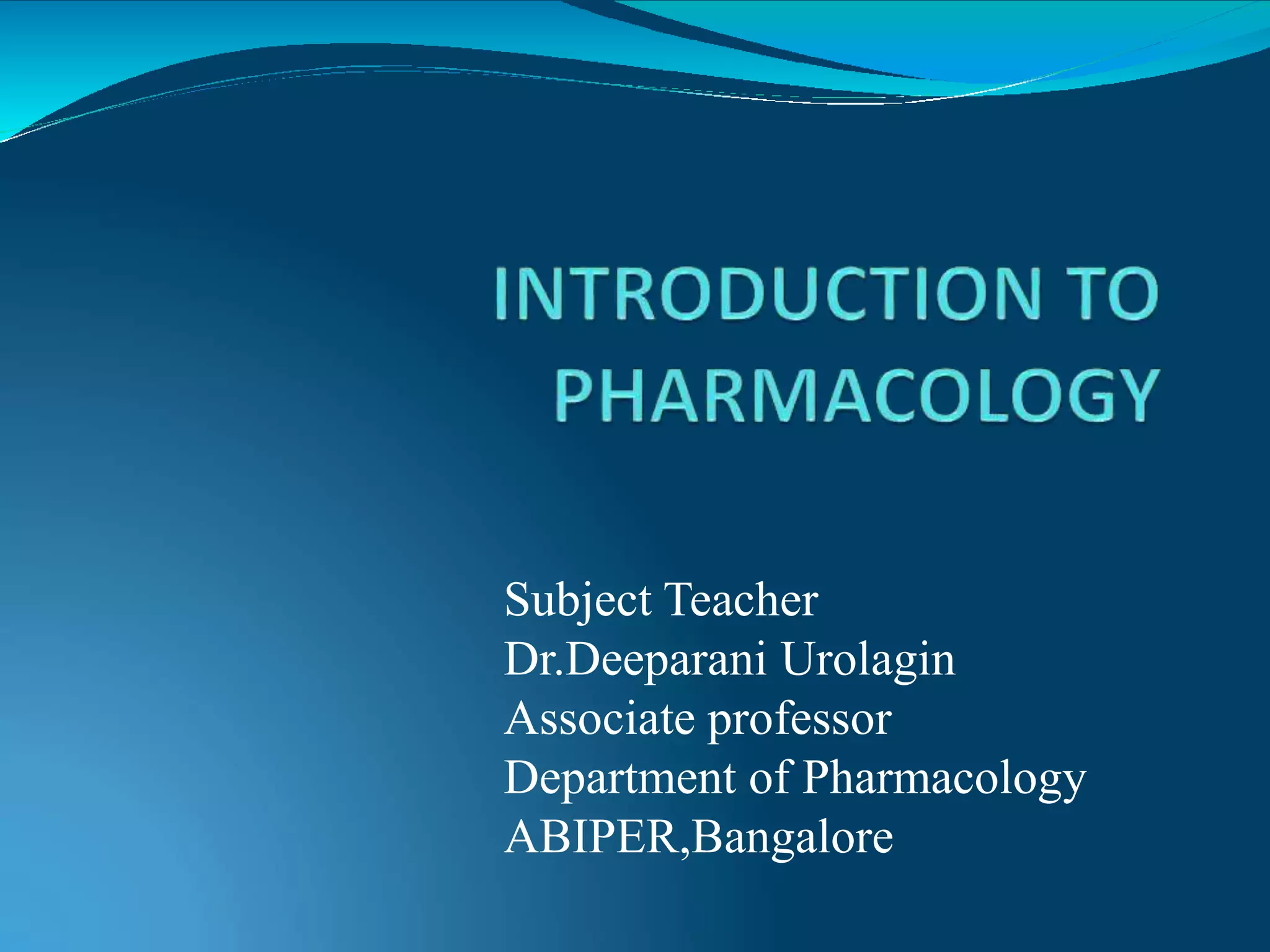 INTRODUCTION TO PHARMACOLOGY

Subject Teacher
Dr.Deeparani Urolagin
Associate professor
Department of Pharmacology
ABIPER,Bangalore